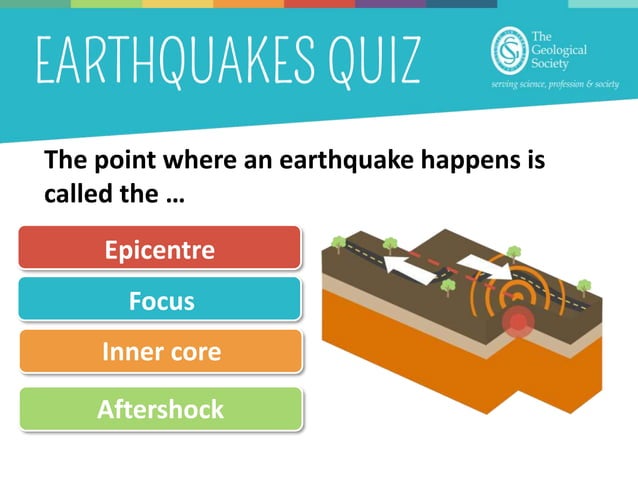 EARTHQUAKES QUIZ

The Geological Society
serving science, profession & society

The point where an earthquake happens is called the …

Epicentre

Focus

Inner core

Aftershock